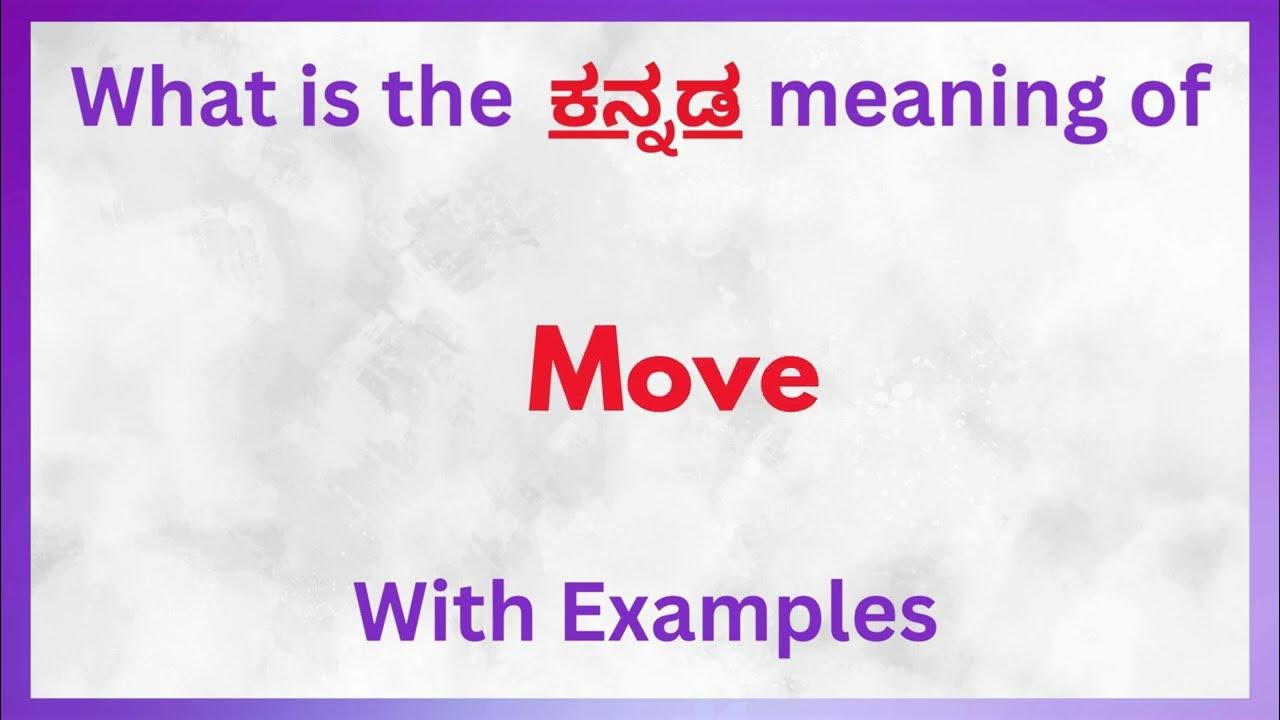 What is the ಕನ್ನಡ meaning of

Move

With Examples